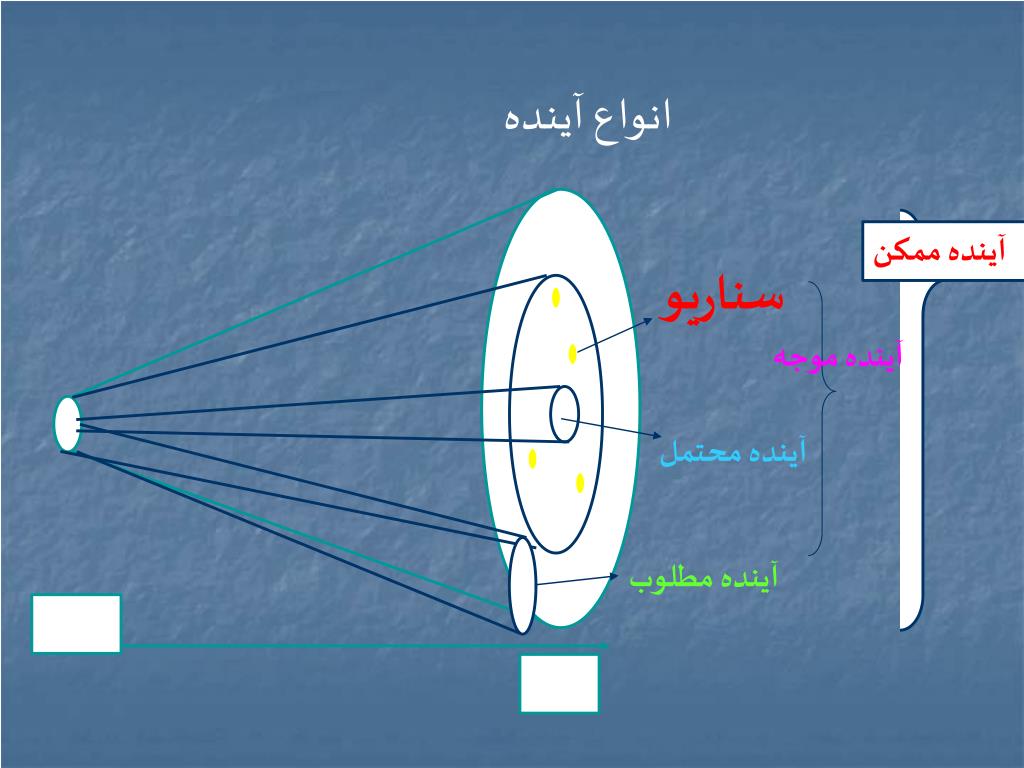 انواع آینده

آینده ممکن

سناریو

آینده موجه

آینده محتمل

آینده مطلوب